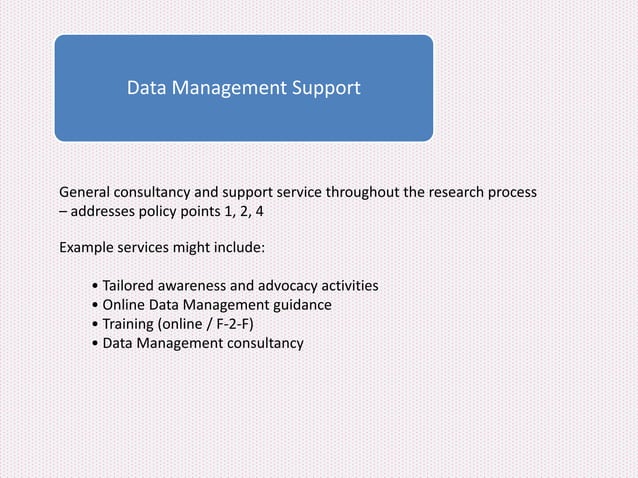 Data Management Support

General consultancy and support service throughout the research process – addresses policy points 1, 2, 4

Example services might include:

• Tailored awareness and advocacy activities
• Online Data Management guidance
• Training (online / F-2-F)
• Data Management consultancy